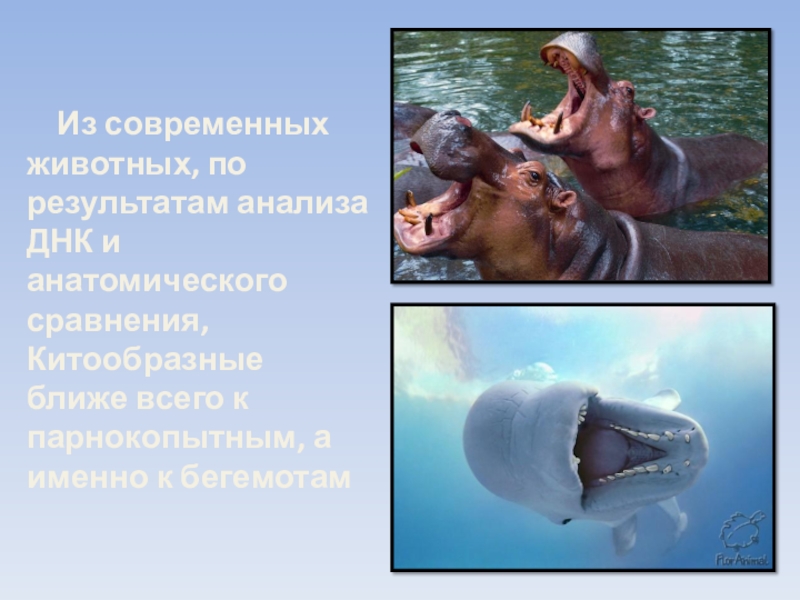 Из современных животных, по результатам анализа ДНК и анатомического сравнения, Китообразные ближе всего к парнокопытным, а именно к бегемотам

FlorAnimal